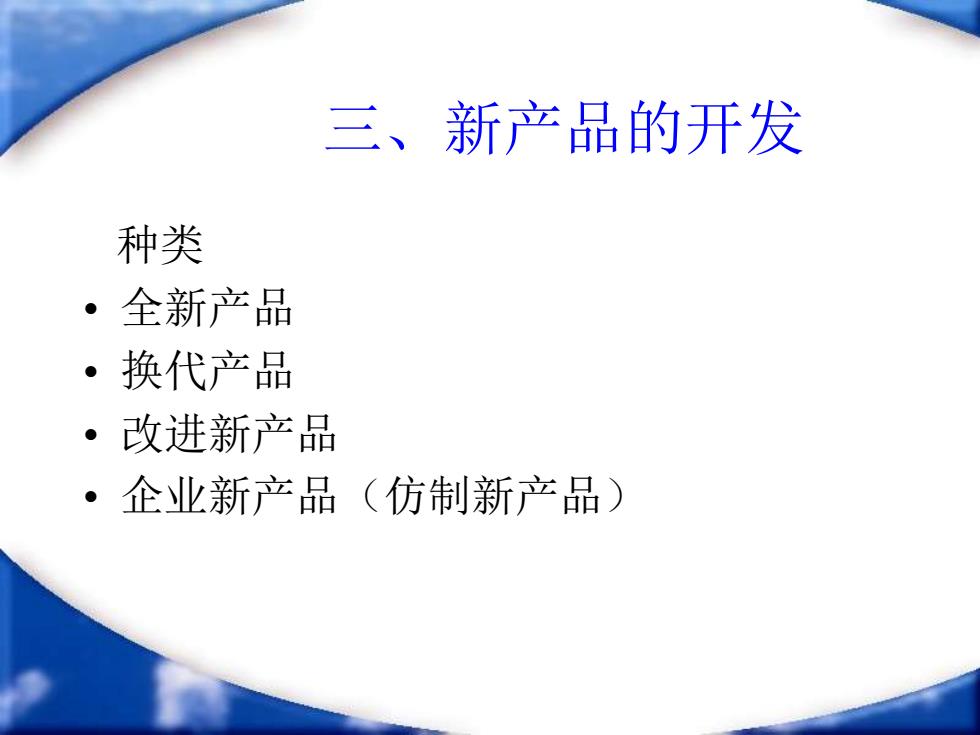 三、新产品的开发

种类

• 全新产品
• 换代产品
• 改进新产品
• 企业新产品（仿制新产品）